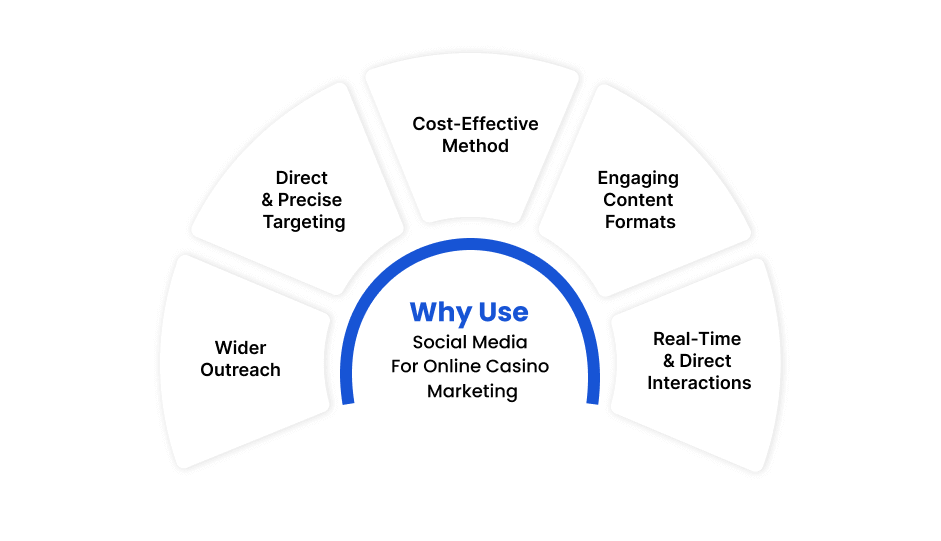 Why Use
Social Media
For Online Casino
Marketing

Wider
Outreach

Direct
& Precise
Targeting

Cost-Effective
Method

Engaging
Content
Formats

Real-Time
& Direct
Interactions